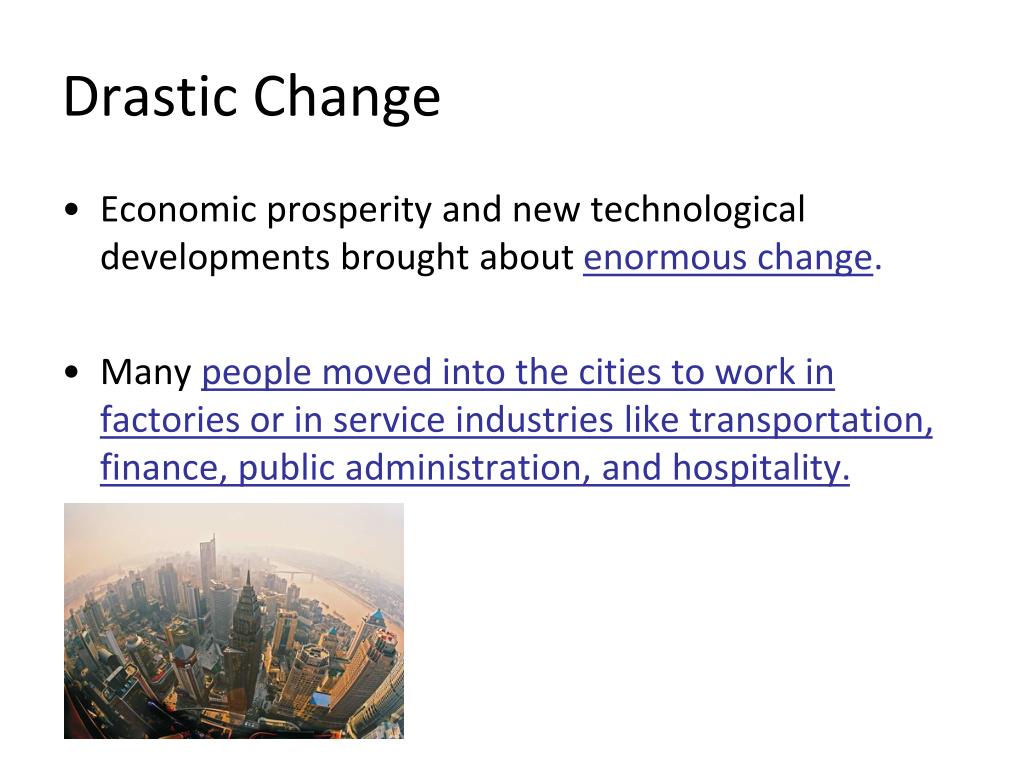 Drastic Change

• Economic prosperity and new technological developments brought about enormous change.

• Many people moved into the cities to work in factories or in service industries like transportation, finance, public administration, and hospitality.